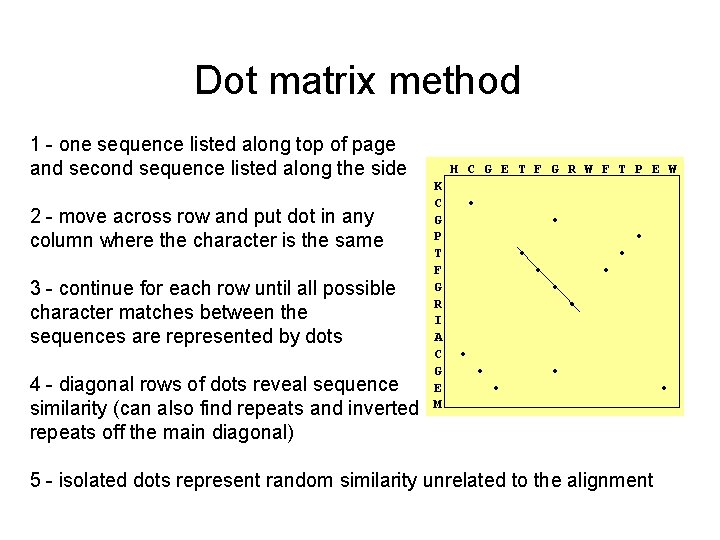 Dot matrix method

1 - one sequence listed along top of page and second sequence listed along the side

2 - move across row and put dot in any column where the character is the same

3 - continue for each row until all possible character matches between the sequences are represented by dots

4 - diagonal rows of dots reveal sequence similarity (can also find repeats and inverted repeats off the main diagonal)

5 - isolated dots represent random similarity unrelated to the alignment

H C G E T F G R W F T P E W

K
C
G
P
T
F
G
R
I
A
C
G
E
M